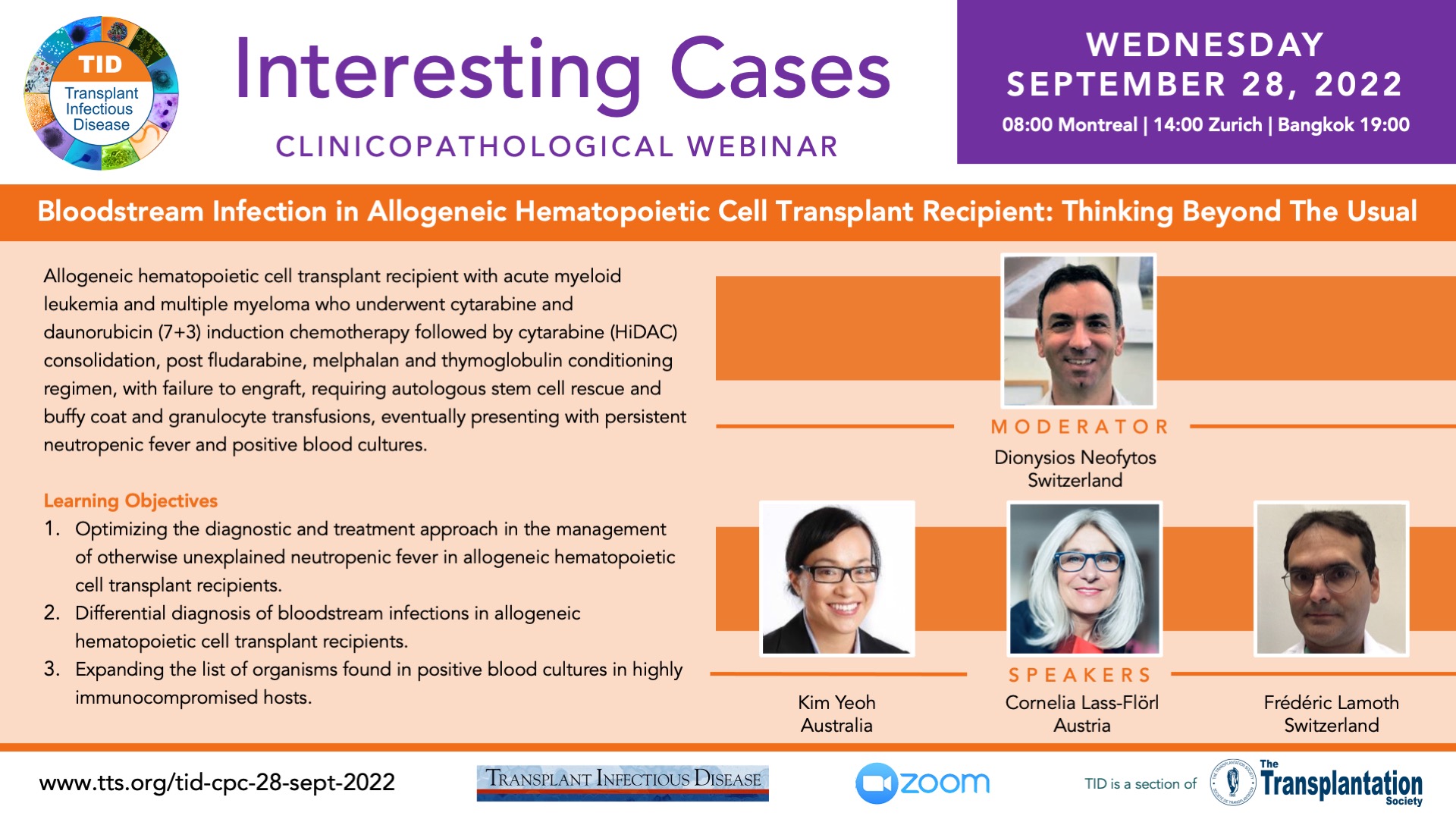 TID
Transplant Infectious Disease

Interesting Cases
CLINICOPATHOLOGICAL WEBINAR

WEDNESDAY
SEPTEMBER 28, 2022
08:00 Montreal | 14:00 Zurich | Bangkok 19:00

Bloodstream Infection in Allogeneic Hematopoietic Cell Transplant Recipient: Thinking Beyond The Usual

Allogeneic hematopoietic cell transplant recipient with acute myeloid leukemia and multiple myeloma who underwent cytarabine and daunorubicin (7+3) induction chemotherapy followed by cytarabine (HiDAC) consolidation, post fludarabine, melphalan and thymoglobulin conditioning regimen, with failure to engraft, requiring autologous stem cell rescue and buffy coat and granulocyte transfusions, eventually presenting with persistent neutropenic fever and positive blood cultures.

Learning Objectives
1. Optimizing the diagnostic and treatment approach in the management of otherwise unexplained neutropenic fever in allogeneic hematopoietic cell transplant recipients.
2. Differential diagnosis of bloodstream infections in allogeneic hematopoietic cell transplant recipients.
3. Expanding the list of organisms found in positive blood cultures in highly immunocompromised hosts.

MODERATOR
Dionysios Neofytos
Switzerland

SPEAKERS
Kim Yeoh
Australia

Cornelia Lass-Flörl
Austria

Frédéric Lamoth
Switzerland

www.tts.org/tid-cpc-28-sept-2022

TRANSPLANT INFECTIOUS DISEASE

zoom

TID is a section of The Transplantation Society